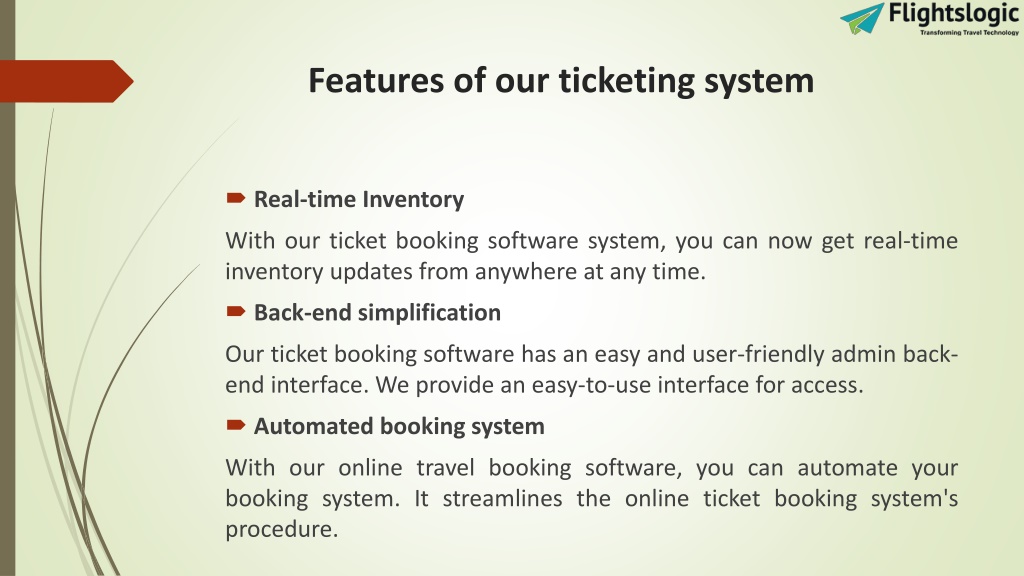 Flightslogic
Transforming Travel Technology

Features of our ticketing system

Real-time Inventory

With our ticket booking software system, you can now get real-time inventory updates from anywhere at any time.

Back-end simplification

Our ticket booking software has an easy and user-friendly admin back-end interface. We provide an easy-to-use interface for access.

Automated booking system

With our online travel booking software, you can automate your booking system. It streamlines the online ticket booking system's procedure.